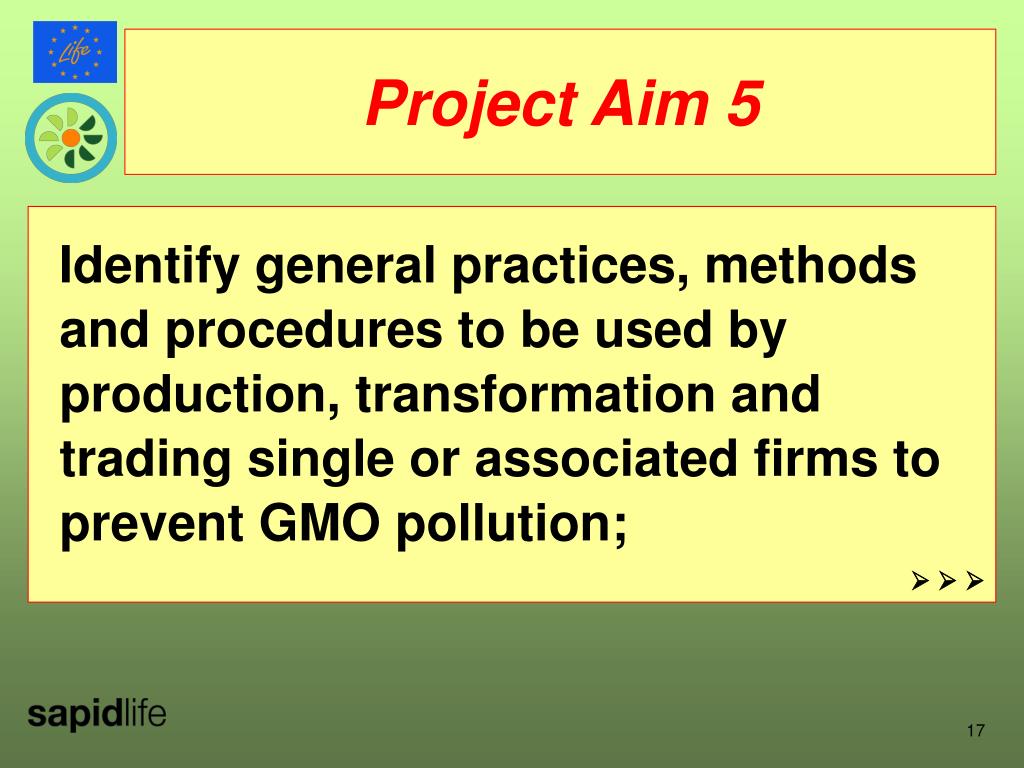 Life

Project Aim 5

Identify general practices, methods and procedures to be used by production, transformation and trading single or associated firms to prevent GMO pollution;

➢➢➢

sapidlife

17